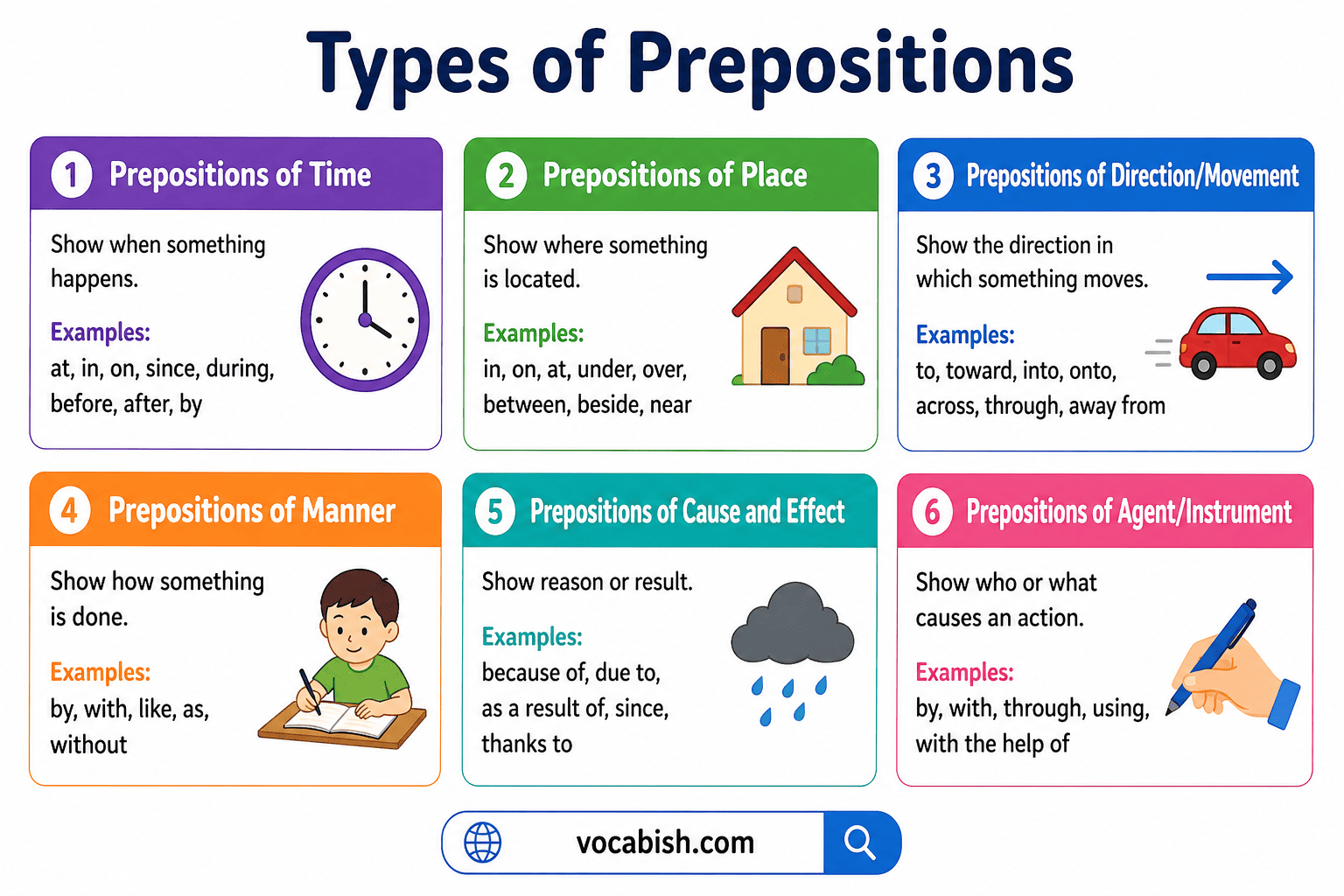 Types of Prepositions

1 Prepositions of Time

Show when something happens.

Examples:
at, in, on, since, during, before, after, by

2 Prepositions of Place

Show where something is located.

Examples:
in, on, at, under, over, between, beside, near

3 Prepositions of Direction/Movement

Show the direction in which something moves.

Examples:
to, toward, into, onto, across, through, away from

4 Prepositions of Manner

Show how something is done.

Examples:
by, with, like, as, without

5 Prepositions of Cause and Effect

Show reason or result.

Examples:
because of, due to, as a result of, since, thanks to

6 Prepositions of Agent/Instrument

Show who or what causes an action.

Examples:
by, with, through, using, with the help of

vocabish.com